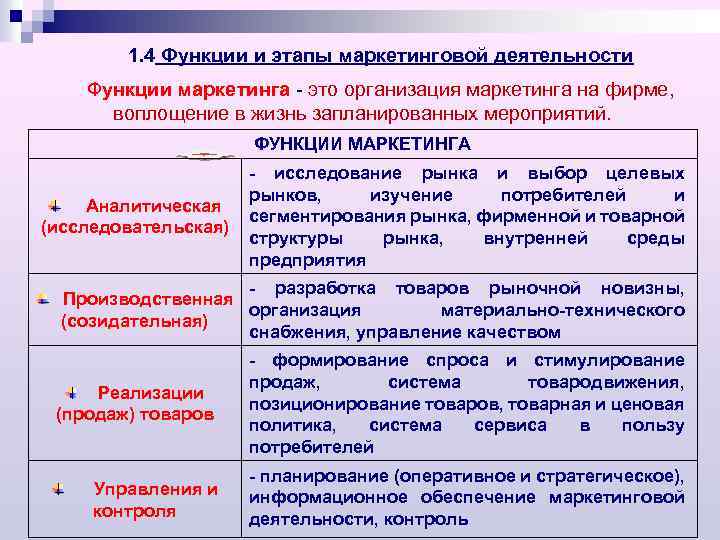 1.4 Функции и этапы маркетинговой деятельности

Функции маркетинга - это организация маркетинга на фирме, воплощение в жизнь запланированных мероприятий.

| ФУНКЦИИ МАРКЕТИНГА | |
|---|---|
| Аналитическая (исследовательская) | - исследование рынка и выбор целевых рынков, изучение потребителей и сегментирования рынка, фирменной и товарной структуры рынка, внутренней среды предприятия |
| Производственная (созидательная) | - разработка товаров рыночной новизны, организация материально-технического снабжения, управление качеством |
| Реализации (продаж) товаров | - формирование спроса и стимулирование продаж, система товародвижения, позиционирование товаров, товарная и ценовая политика, система сервиса в пользу потребителей |
| Управления и контроля | - планирование (оперативное и стратегическое), информационное обеспечение маркетинговой деятельности, контроль |